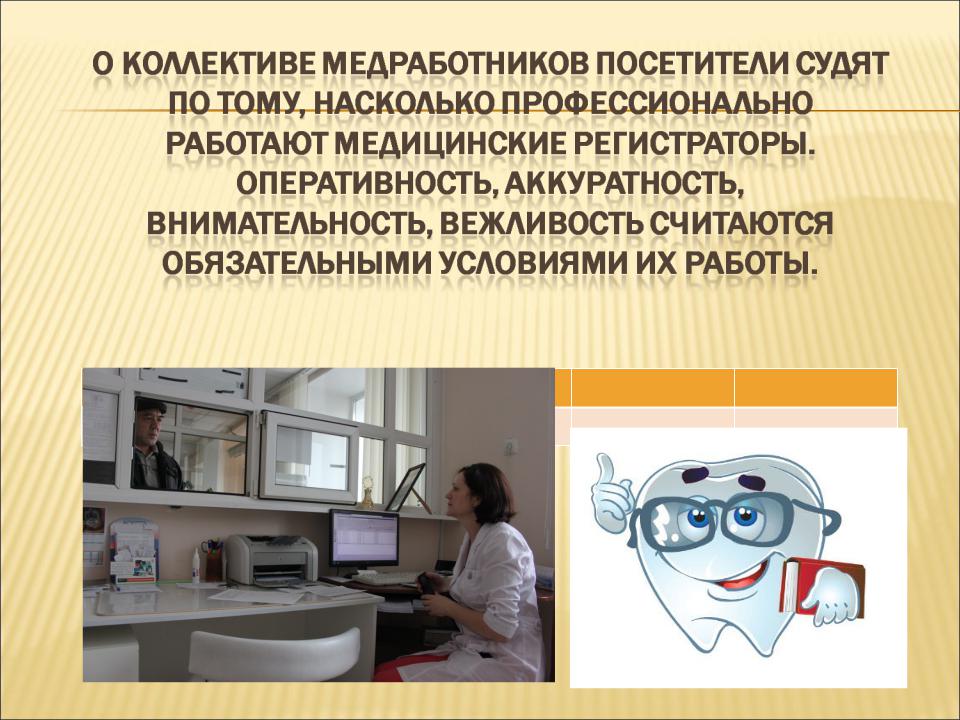 О КОЛЛЕКТИВЕ МЕДРАБОТНИКОВ ПОСЕТИТЕЛИ СУДЯТ ПО ТОМУ, НАСКОЛЬКО ПРОФЕССИОНАЛЬНО РАБОТАЮТ МЕДИЦИНСКИЕ РЕГИСТРАТОРЫ. ОПЕРАТИВНОСТЬ, АККУРАТНОСТЬ, ВНИМАТЕЛЬНОСТЬ, ВЕЖЛИВОСТЬ СЧИТАЮТСЯ ОБЯЗАТЕЛЬНЫМИ УСЛОВИЯМИ ИХ РАБОТЫ.